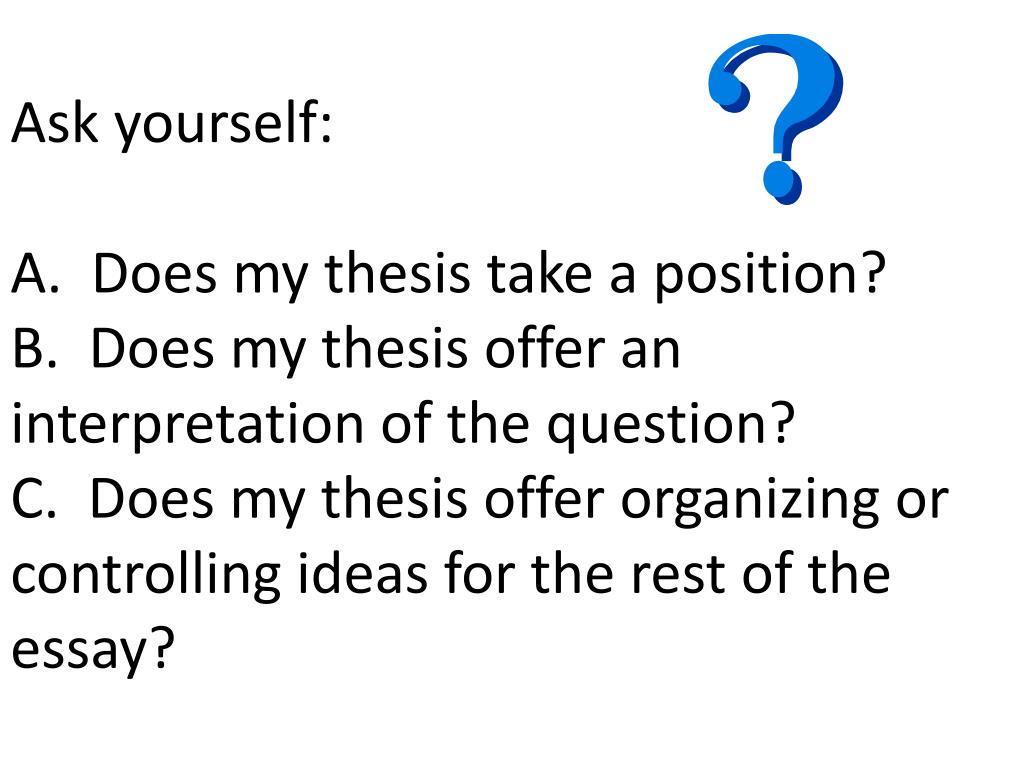 Ask yourself:

?

A. Does my thesis take a position?
B. Does my thesis offer an interpretation of the question?
C. Does my thesis offer organizing or controlling ideas for the rest of the essay?